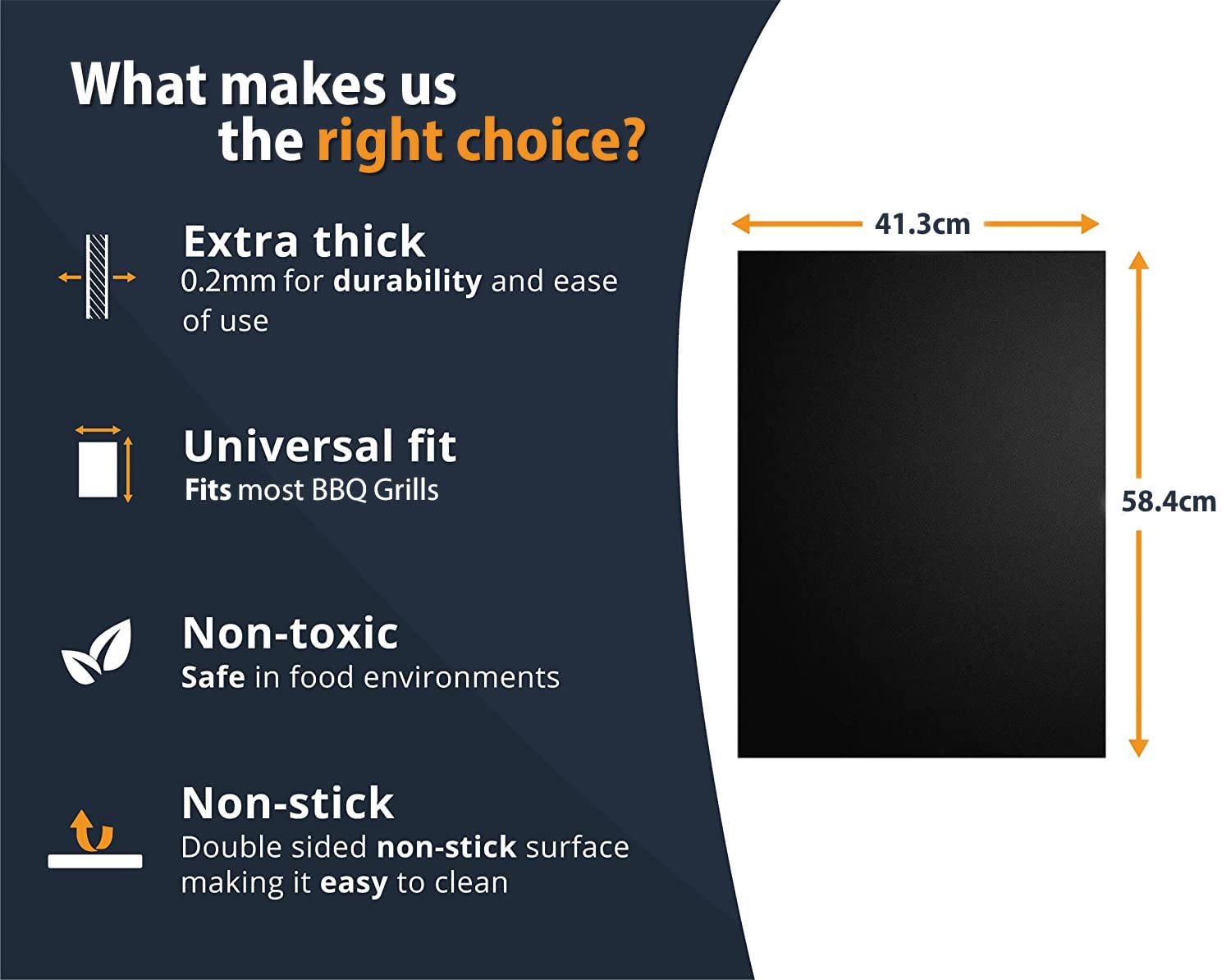 What makes us the right choice?

Extra thick
0.2mm for durability and ease of use

Universal fit
Fits most BBQ Grills

Non-toxic
Safe in food environments

Non-stick
Double sided non-stick surface making it easy to clean

41.3cm

58.4cm